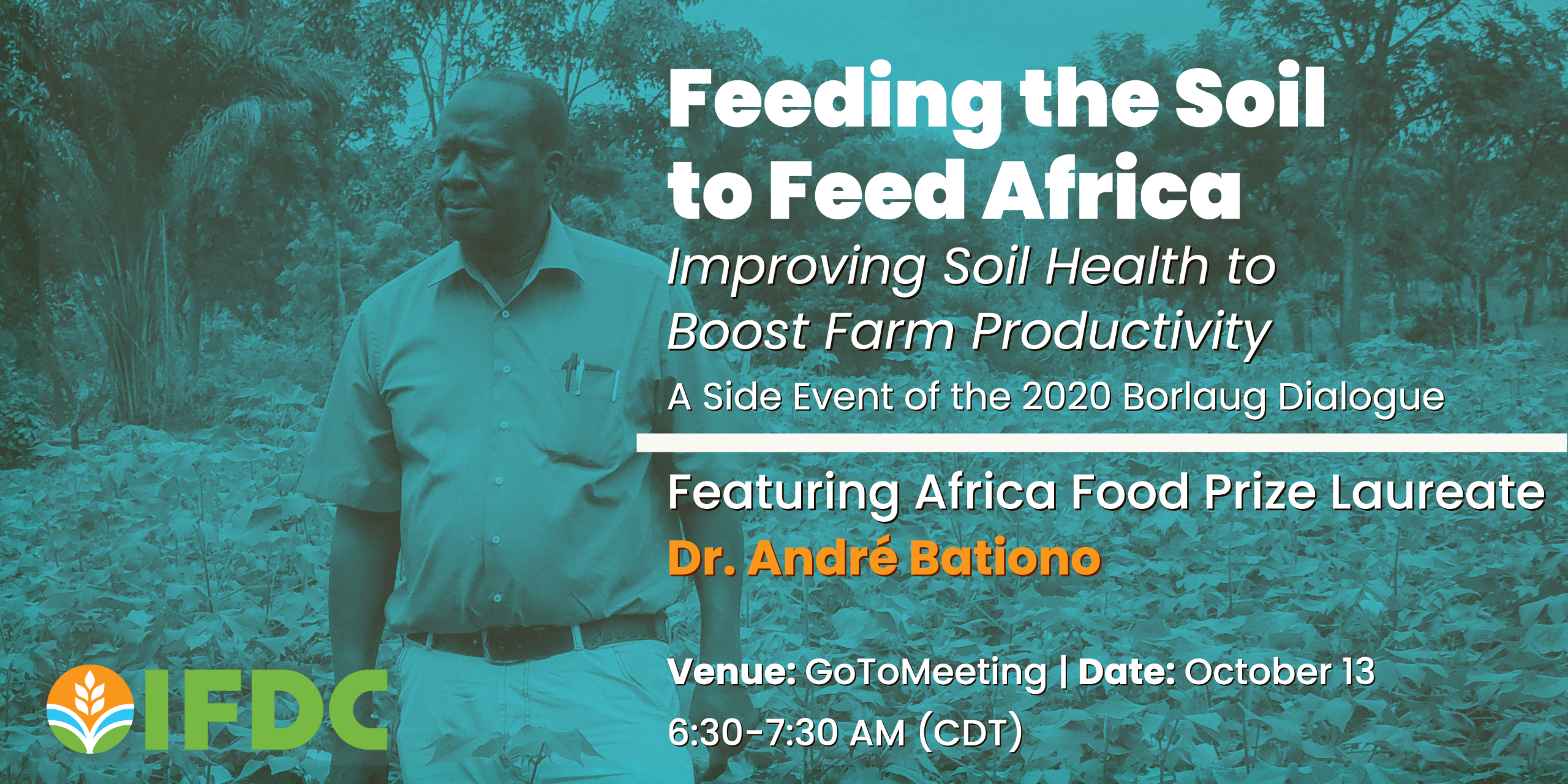 Feeding the Soil to Feed Africa

Improving Soil Health to Boost Farm Productivity

A Side Event of the 2020 Borlaug Dialogue

Featuring Africa Food Prize Laureate

Dr. André Bationo

Venue: GoToMeeting | Date: October 13

6:30-7:30 AM (CDT)

IFDC